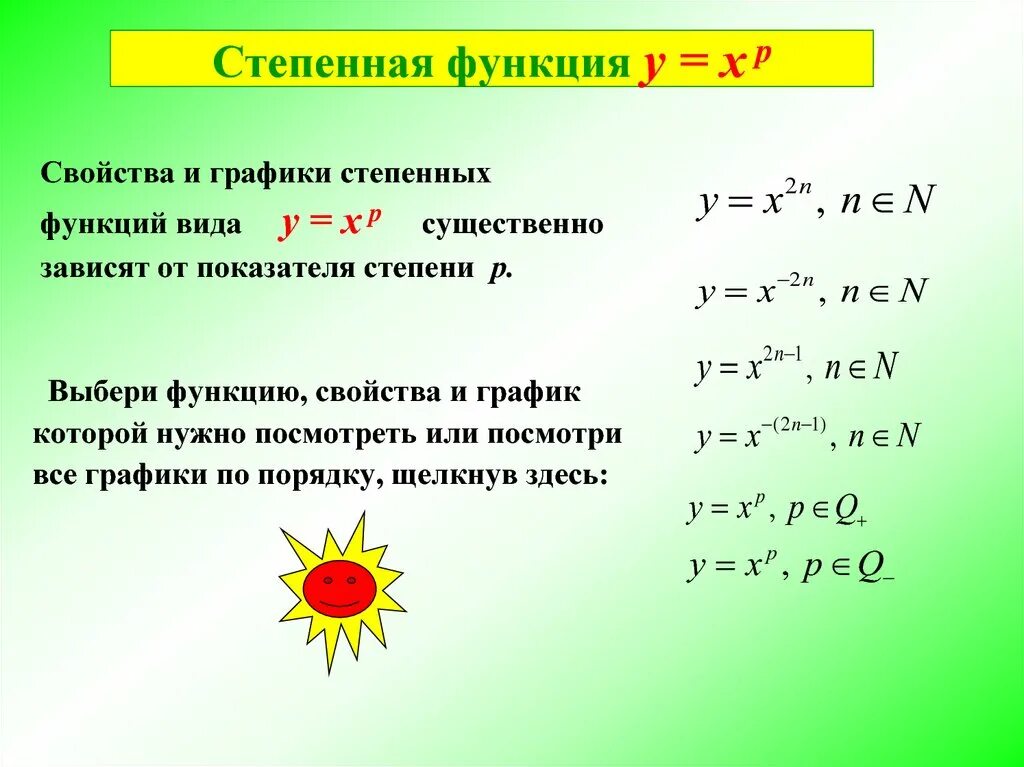 Степенная функция $y = x^p$

Свойства и графики степенных функций вида $y = x^p$ существенно зависят от показателя степени $p$.

Выбери функцию, свойства и график которой нужно посмотреть или посмотри все графики по порядку, щелкнув здесь:

$y = x^{2n},\ n \in N$

$y = x^{-2n},\ n \in N$

$y = x^{2n-1},\ n \in N$

$y = x^{-(2n-1)},\ n \in N$

$y = x^p,\ p \in Q_+$

$y = x^p,\ p \in Q_-$